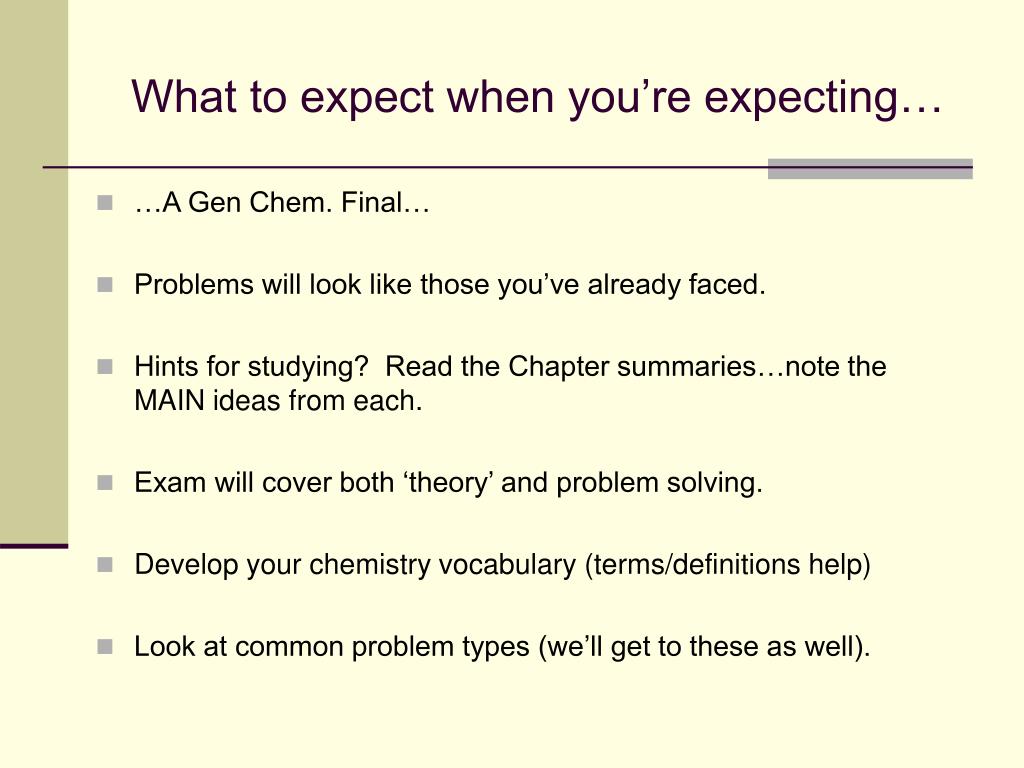 What to expect when you’re expecting…

…A Gen Chem. Final…

Problems will look like those you’ve already faced.

Hints for studying? Read the Chapter summaries…note the MAIN ideas from each.

Exam will cover both ‘theory’ and problem solving.

Develop your chemistry vocabulary (terms/definitions help)

Look at common problem types (we’ll get to these as well).